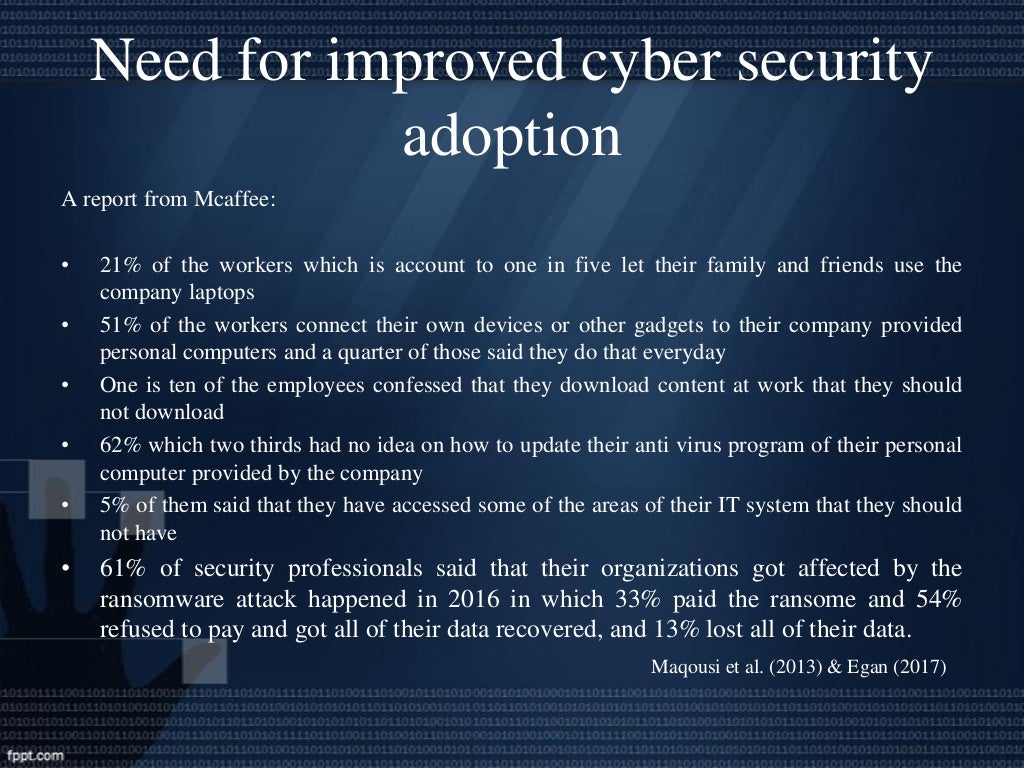 Need for improved cyber security adoption

A report from Mcaffee:

• 21% of the workers which is account to one in five let their family and friends use the company laptops
• 51% of the workers connect their own devices or other gadgets to their company provided personal computers and a quarter of those said they do that everyday
• One is ten of the employees confessed that they download content at work that they should not download
• 62% which two thirds had no idea on how to update their anti virus program of their personal computer provided by the company
• 5% of them said that they have accessed some of the areas of their IT system that they should not have
• 61% of security professionals said that their organizations got affected by the ransomware attack happened in 2016 in which 33% paid the ransome and 54% refused to pay and got all of their data recovered, and 13% lost all of their data.

Maqousi et al. (2013) & Egan (2017)

fppt.com